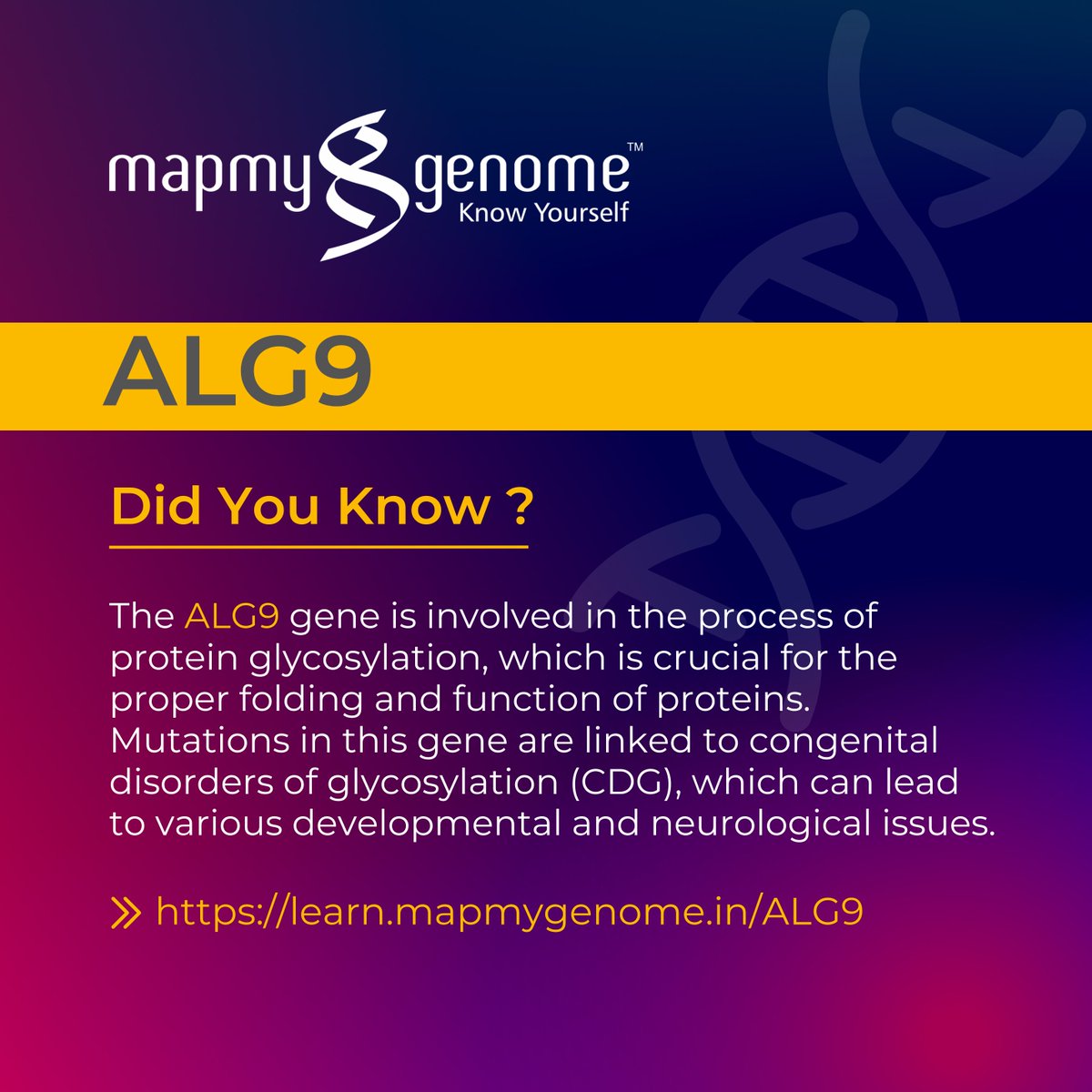 mapmy genome™
Know Yourself

ALG9

Did You Know ?

The ALG9 gene is involved in the process of protein glycosylation, which is crucial for the proper folding and function of proteins. Mutations in this gene are linked to congenital disorders of glycosylation (CDG), which can lead to various developmental and neurological issues.

» https://learn.mapmygenome.in/ALG9